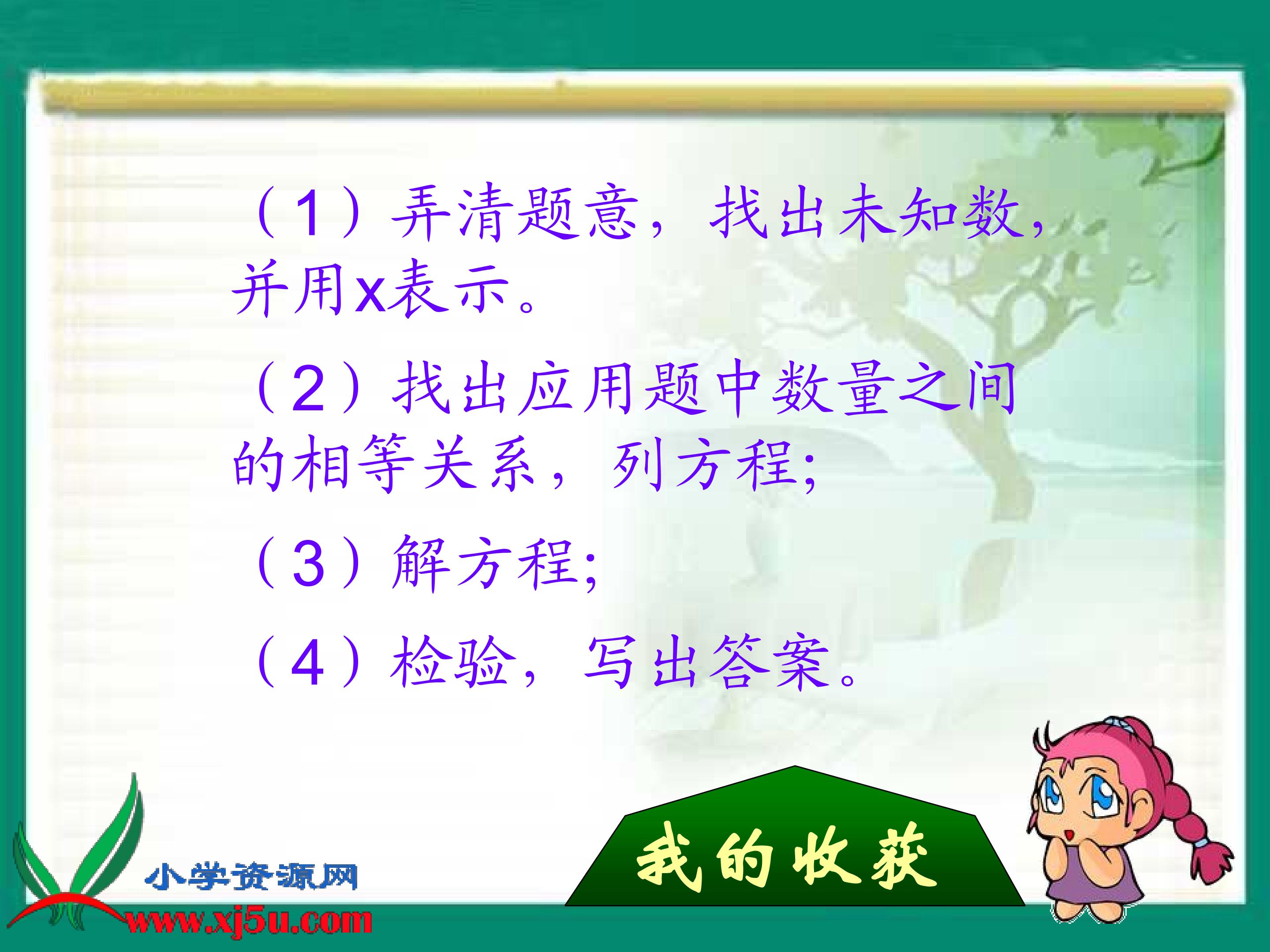 （1）弄清题意，找出未知数，并用x表示。

（2）找出应用题中数量之间的相等关系，列方程;

（3）解方程;

（4）检验，写出答案。

小学资源网
www.xj5u.com

我的收获